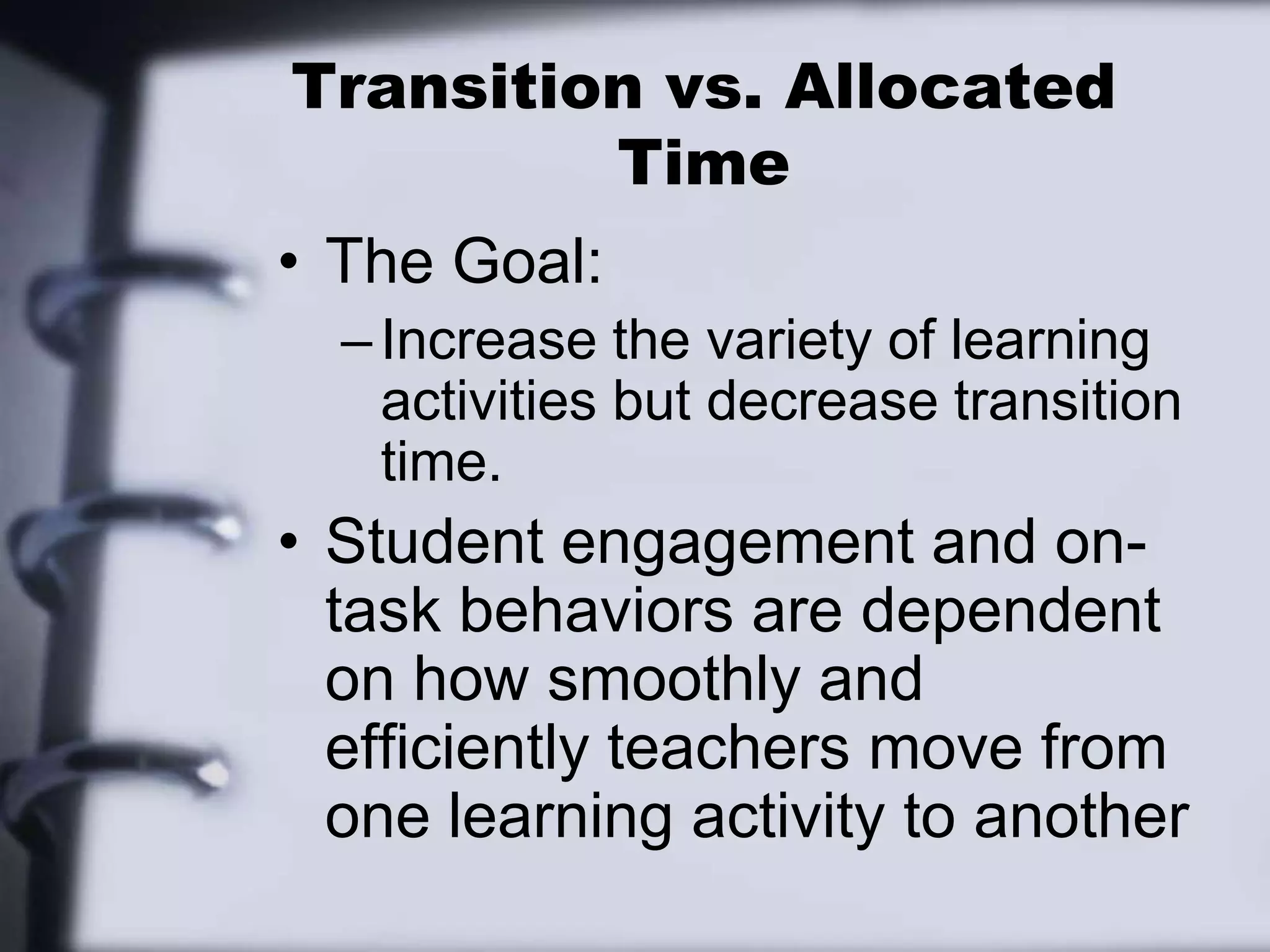 Transition vs. Allocated Time

• The Goal:
– Increase the variety of learning activities but decrease transition time.

• Student engagement and on-task behaviors are dependent on how smoothly and efficiently teachers move from one learning activity to another